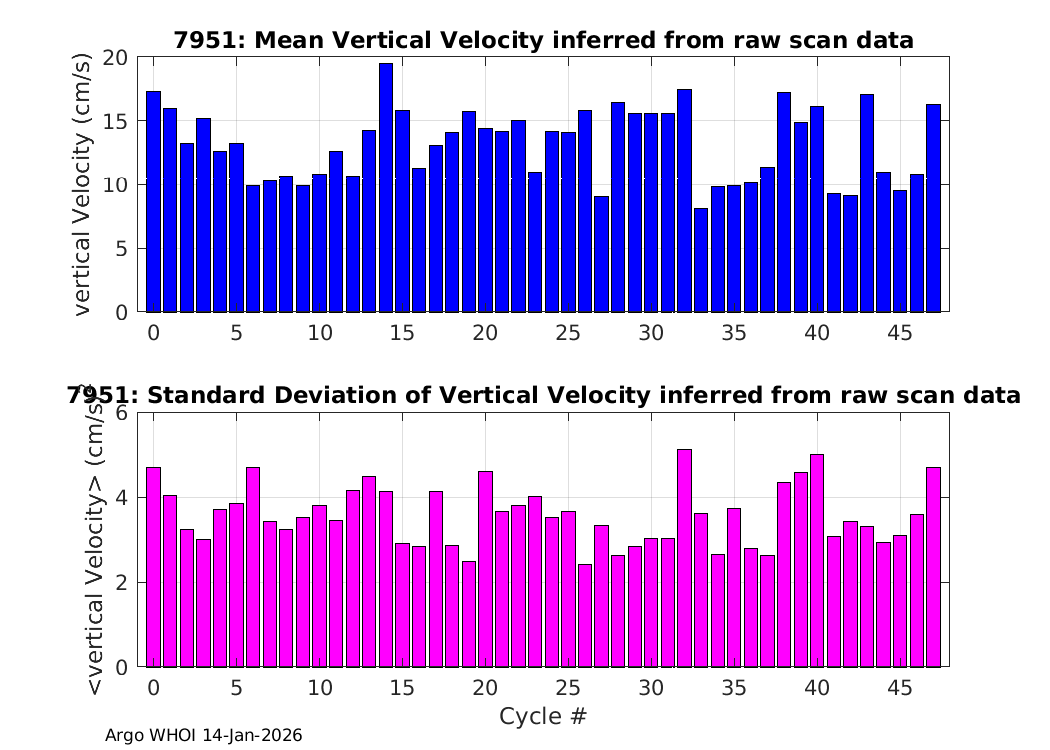 7951: Mean Vertical Velocity inferred from raw scan data

vertical Velocity (cm/s)

20
15
10
5
0

0 5 10 15 20 25 30 35 40 45

7951: Standard Deviation of Vertical Velocity inferred from raw scan data

<vertical Velocity> (cm/s)

6
4
2
0

0 5 10 15 20 25 30 35 40 45

Cycle #

Argo WHOI 14-Jan-2026